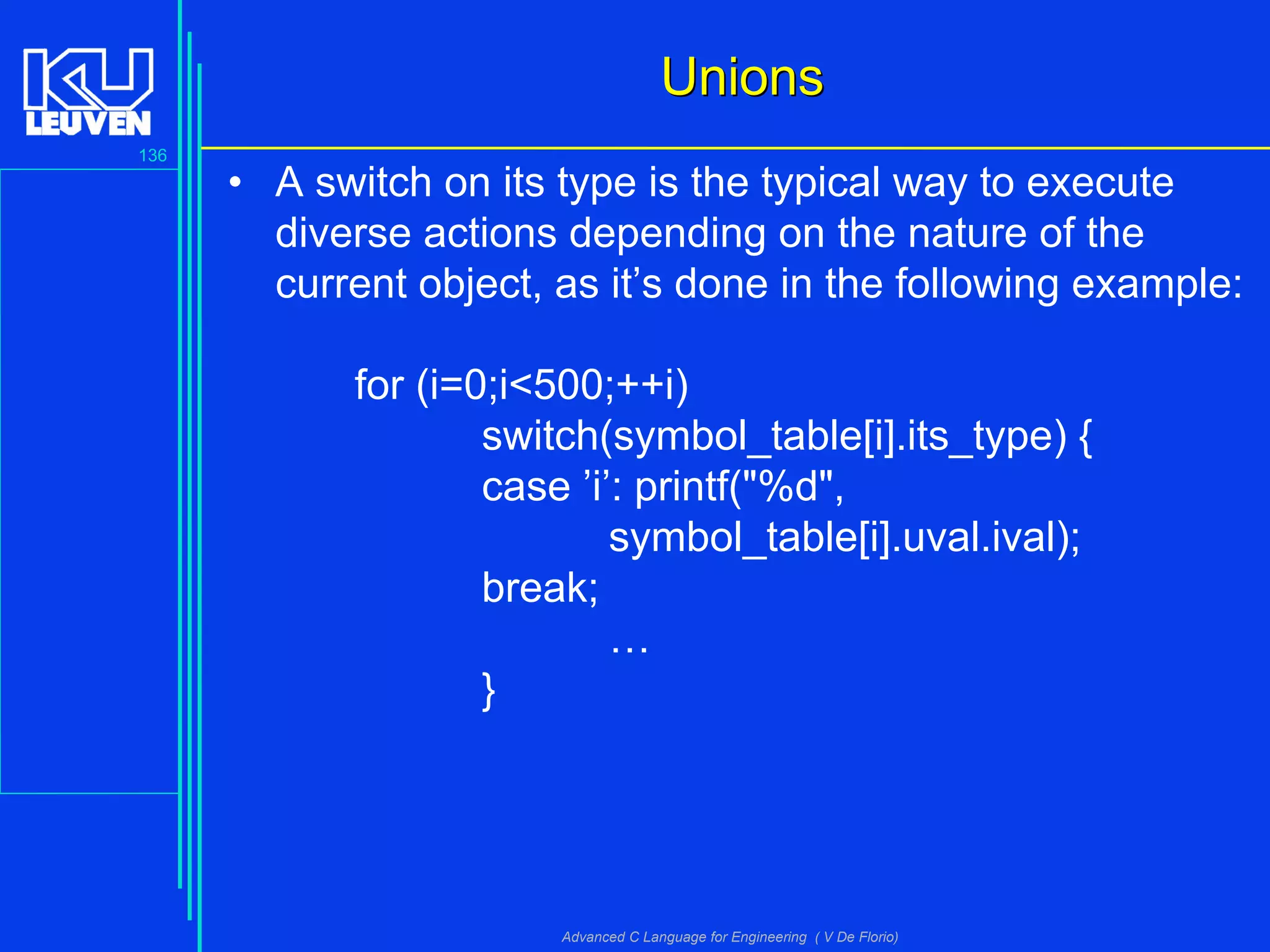 KU LEUVEN

136

Unions

• A switch on its type is the typical way to execute diverse actions depending on the nature of the current object, as it’s done in the following example:

for (i=0;i<500;++i)
switch(symbol_table[i].its_type) {
case ’i’: printf("%d",
symbol_table[i].uval.ival);
break;
…
}

Advanced C Language for Engineering ( V De Florio)